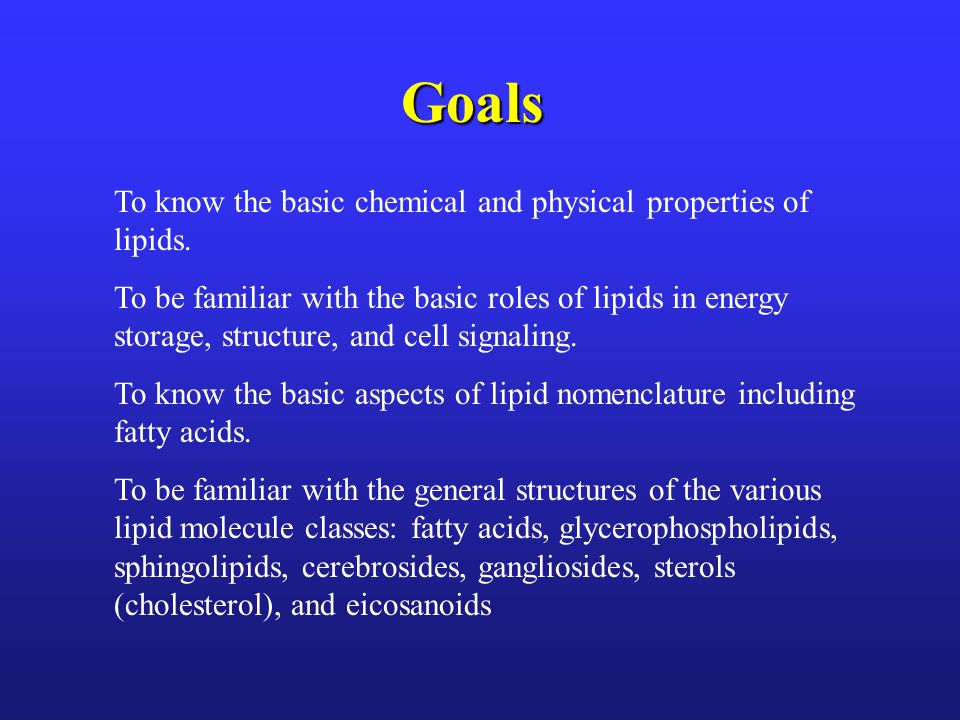 Goals

To know the basic chemical and physical properties of lipids.

To be familiar with the basic roles of lipids in energy storage, structure, and cell signaling.

To know the basic aspects of lipid nomenclature including fatty acids.

To be familiar with the general structures of the various lipid molecule classes: fatty acids, glycerophospholipids, sphingolipids, cerebrosides, gangliosides, sterols (cholesterol), and eicosanoids